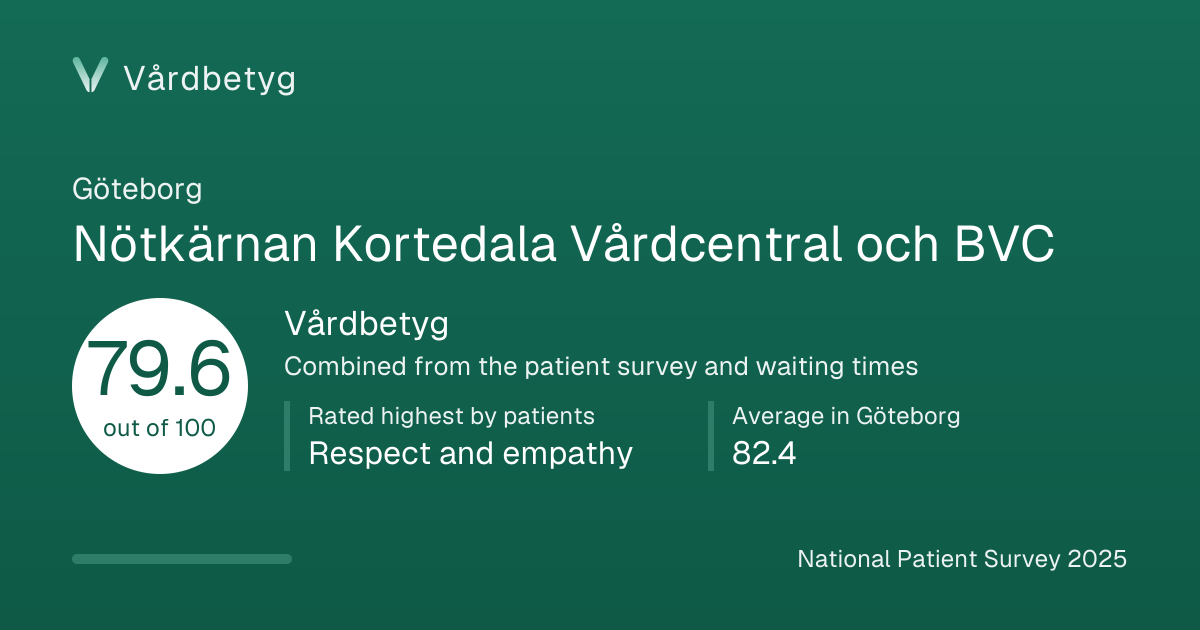 Vårdbetyg

Göteborg

Nötkärnan Kortedala Vårdcentral och BVC

79.6
out of 100

Vårdbetyg

Combined from the patient survey and waiting times

Rated highest by patients
Respect and empathy

Average in Göteborg
82.4

National Patient Survey 2025